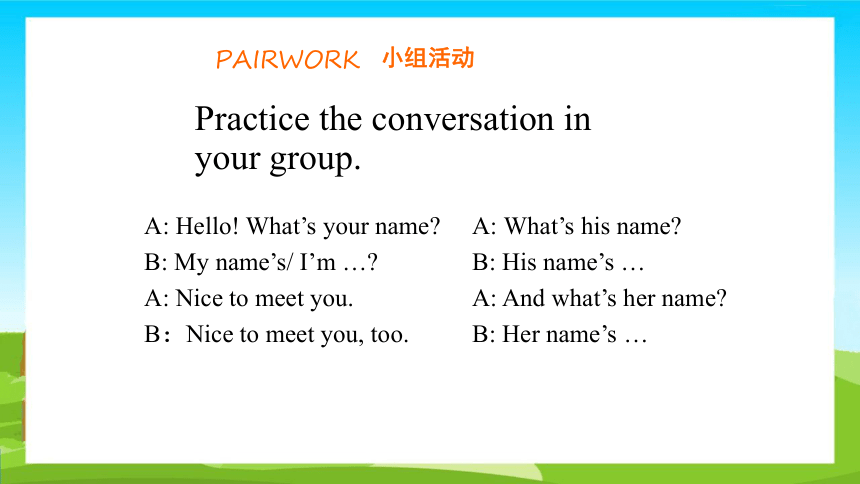 PAIRWORK 小组活动

Practice the conversation in your group.

A: Hello! What’s your name?
B: My name’s/ I’m …?
A: Nice to meet you.
B：Nice to meet you, too.

A: What’s his name?
B: His name’s …
A: And what’s her name?
B: Her name’s …